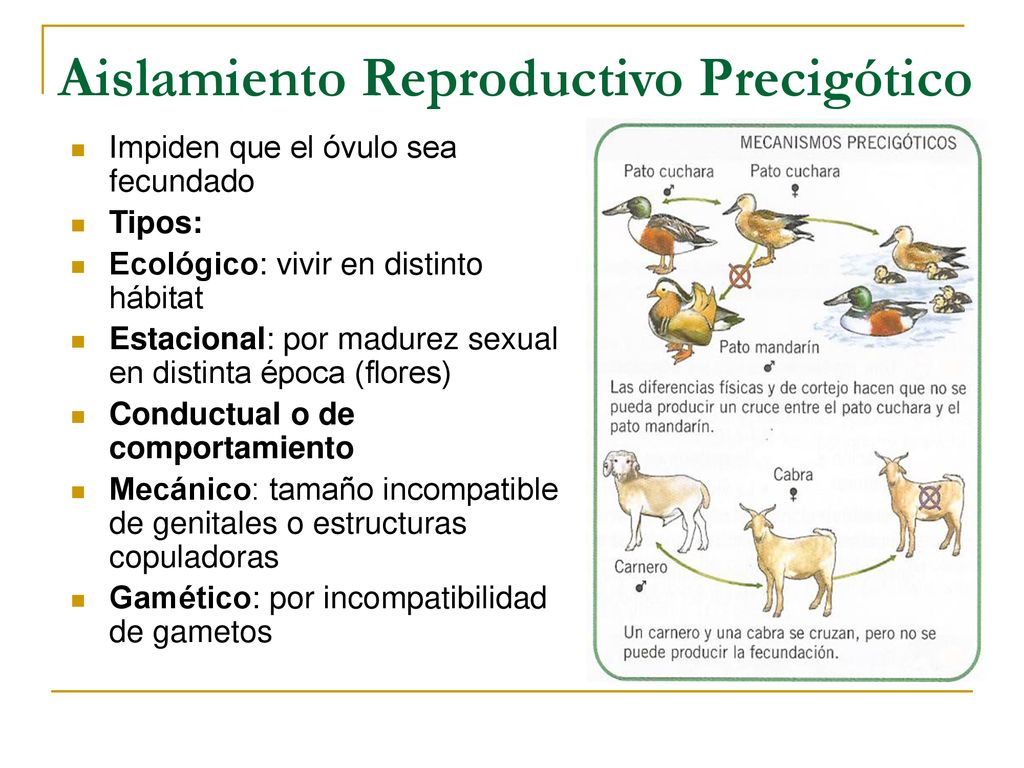 Aislamiento Reproductivo Precigótico

Impiden que el óvulo sea fecundado

Tipos:

Ecológico: vivir en distinto hábitat

Estacional: por madurez sexual en distinta época (flores)

Conductual o de comportamiento

Mecánico: tamaño incompatible de genitales o estructuras copuladoras

Gamético: por incompatibilidad de gametos

MECANISMOS PRECIGÓTICOS

Pato cuchara ♂

Pato cuchara ♀

Pato mandarín

Las diferencias físicas y de cortejo hacen que no se pueda producir un cruce entre el pato cuchara y el pato mandarín.

Cabra ♀

Carnero ♂

Un carnero y una cabra se cruzan, pero no se puede producir la fecundación.